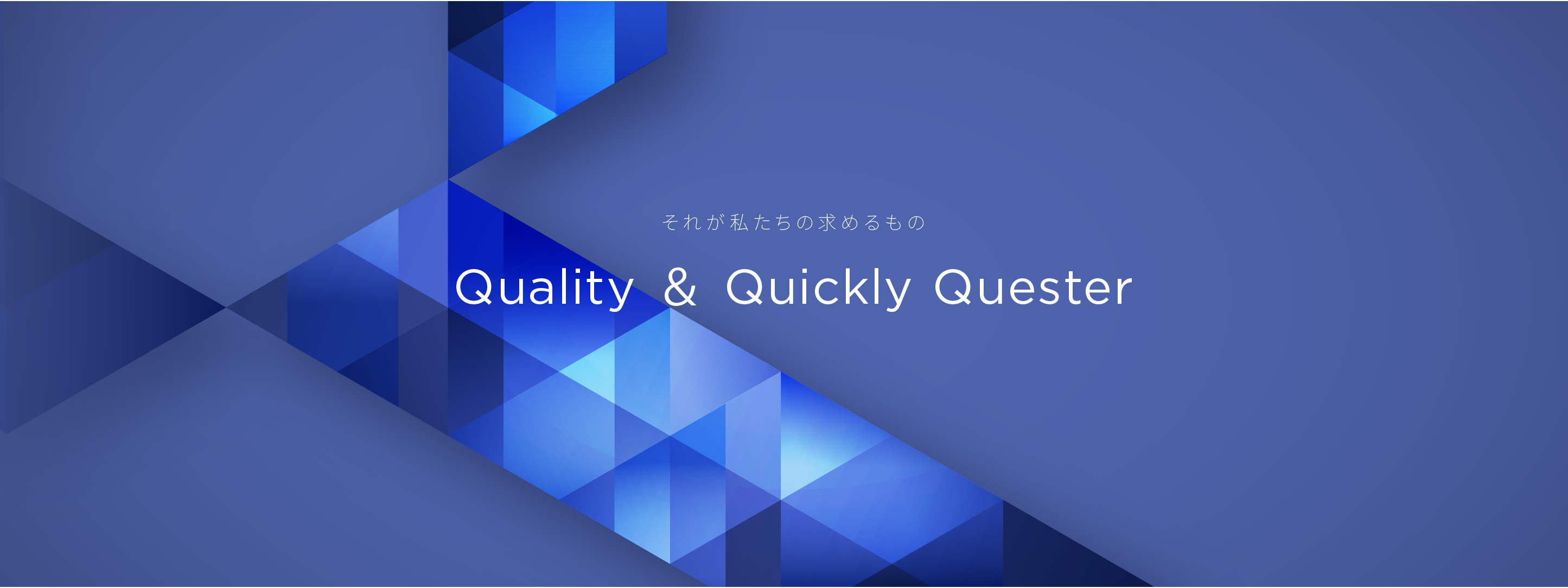 それが私たちの求めるもの

Quality & Quickly Quester